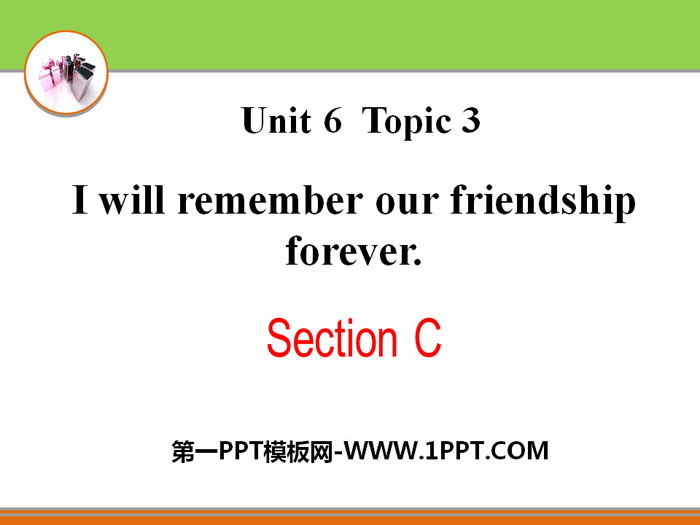 Unit 6 Topic 3

I will remember our friendship forever.

Section C

第一PPT模板网-WWW.1PPT.COM